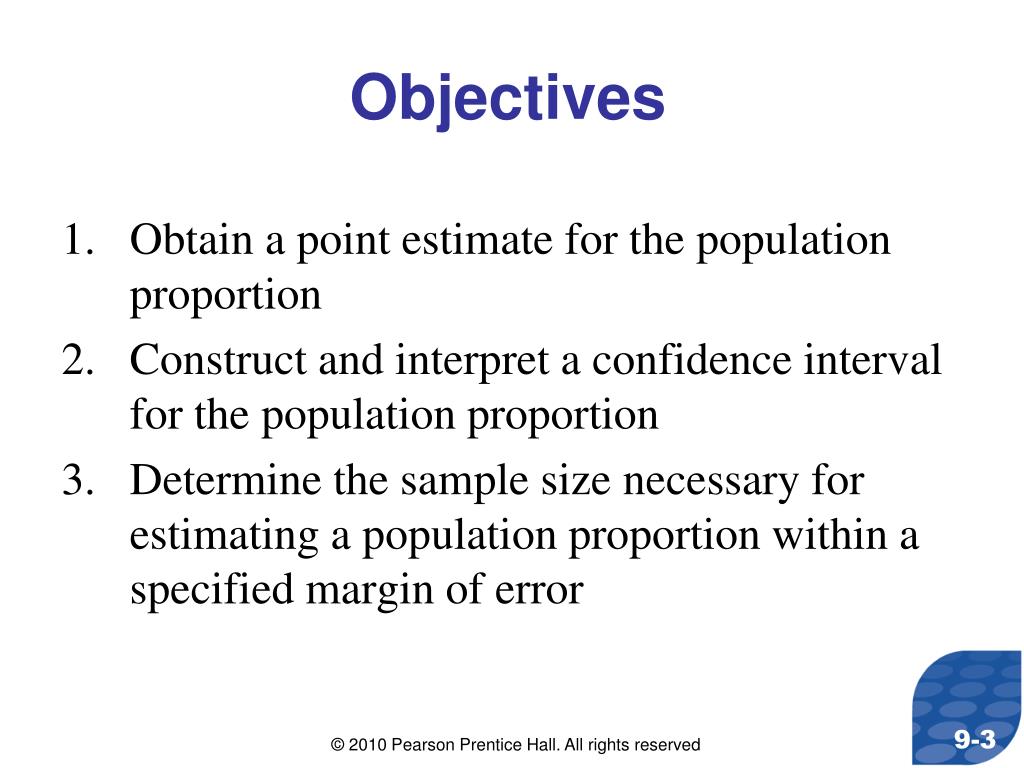 Objectives

1. Obtain a point estimate for the population proportion
2. Construct and interpret a confidence interval for the population proportion
3. Determine the sample size necessary for estimating a population proportion within a specified margin of error

© 2010 Pearson Prentice Hall. All rights reserved

9-3